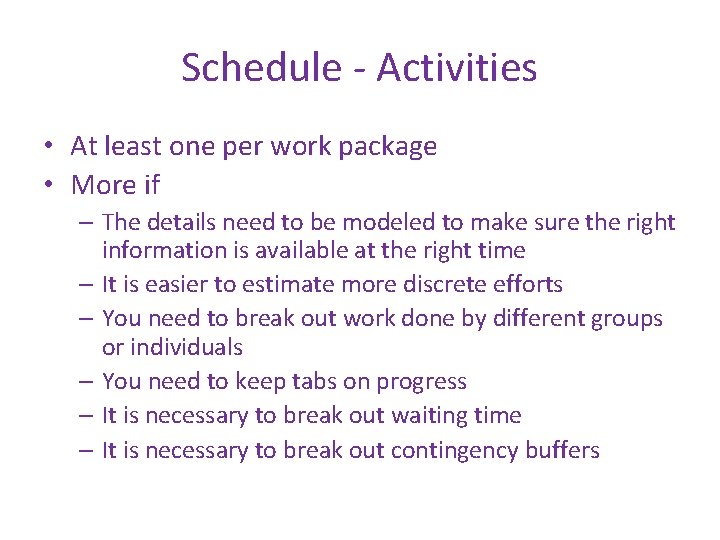 Schedule - Activities

• At least one per work package
• More if
– The details need to be modeled to make sure the right information is available at the right time
– It is easier to estimate more discrete efforts
– You need to break out work done by different groups or individuals
– You need to keep tabs on progress
– It is necessary to break out waiting time
– It is necessary to break out contingency buffers